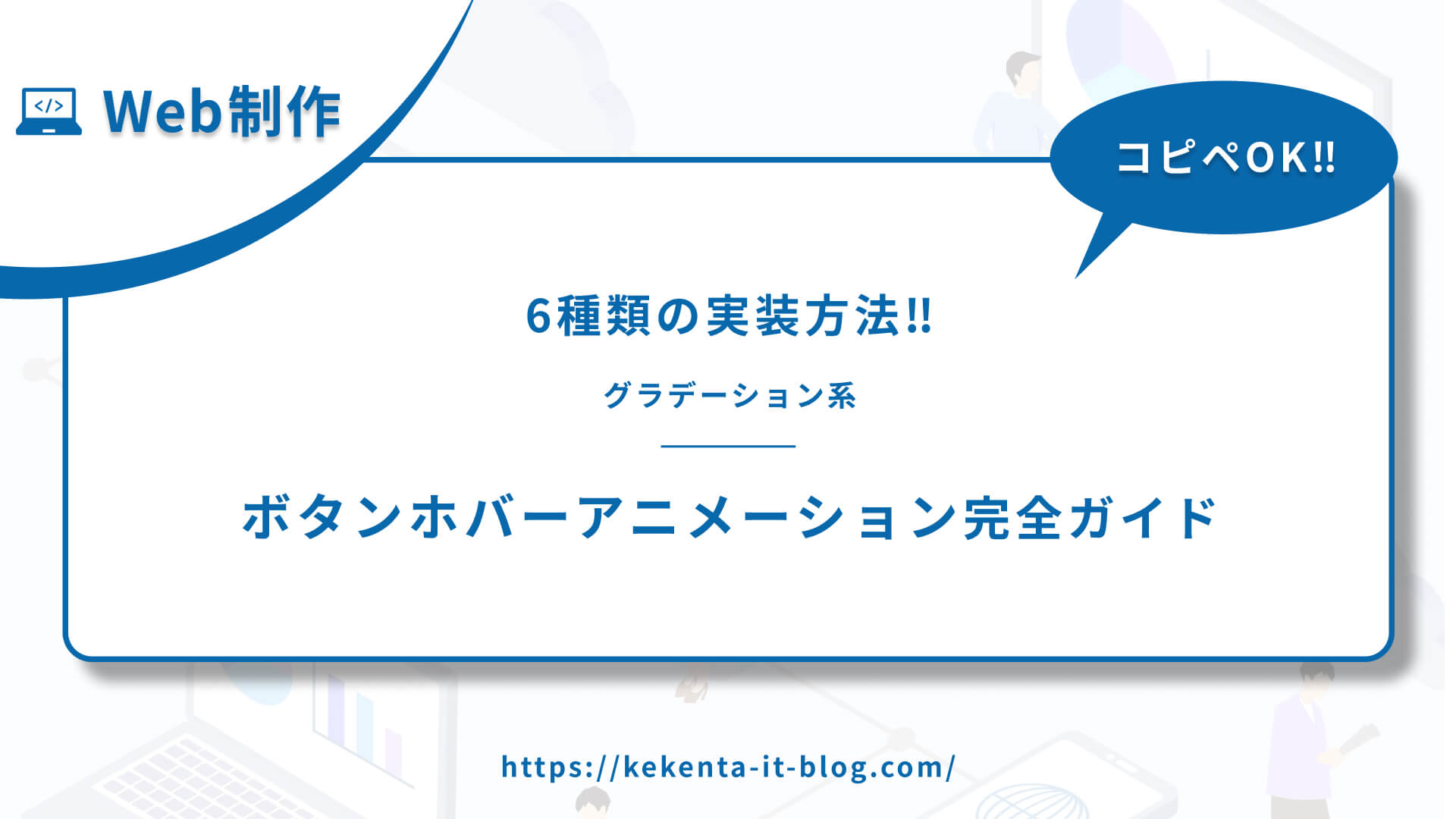 </>

Web制作

コピペOK!!

6種類の実装方法!!

グラデーション系

ボタンホバーアニメーション完全ガイド

https://kekenta-it-blog.com/